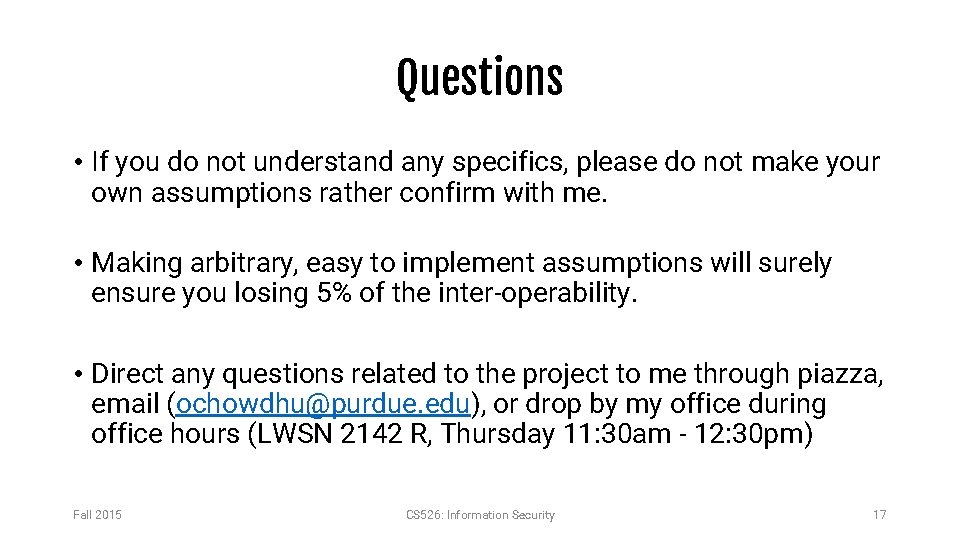 Questions

• If you do not understand any specifics, please do not make your own assumptions rather confirm with me.

• Making arbitrary, easy to implement assumptions will surely ensure you losing 5% of the inter-operability.

• Direct any questions related to the project to me through piazza, email (ochowdhu@purdue.edu), or drop by my office during office hours (LWSN 2142 R, Thursday 11:30am - 12:30pm)

Fall 2015 CS526: Information Security 17